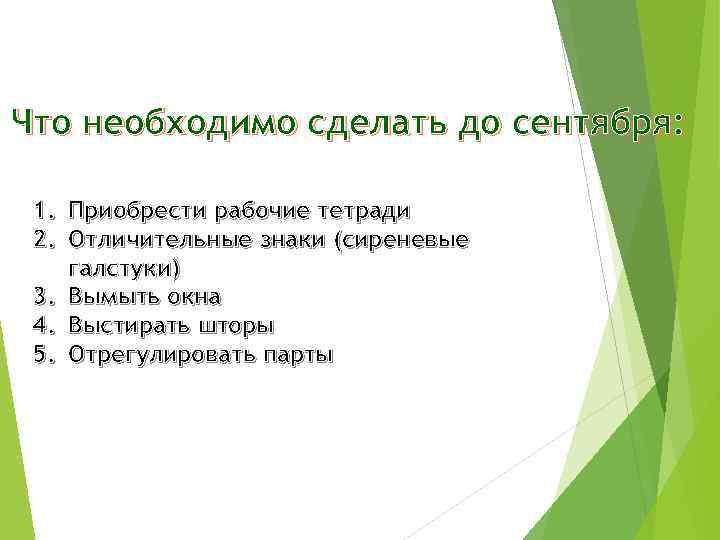 Что необходимо сделать до сентября:

1. Приобрести рабочие тетради
2. Отличительные знаки (сиреневые галстуки)
3. Вымыть окна
4. Выстирать шторы
5. Отрегулировать парты